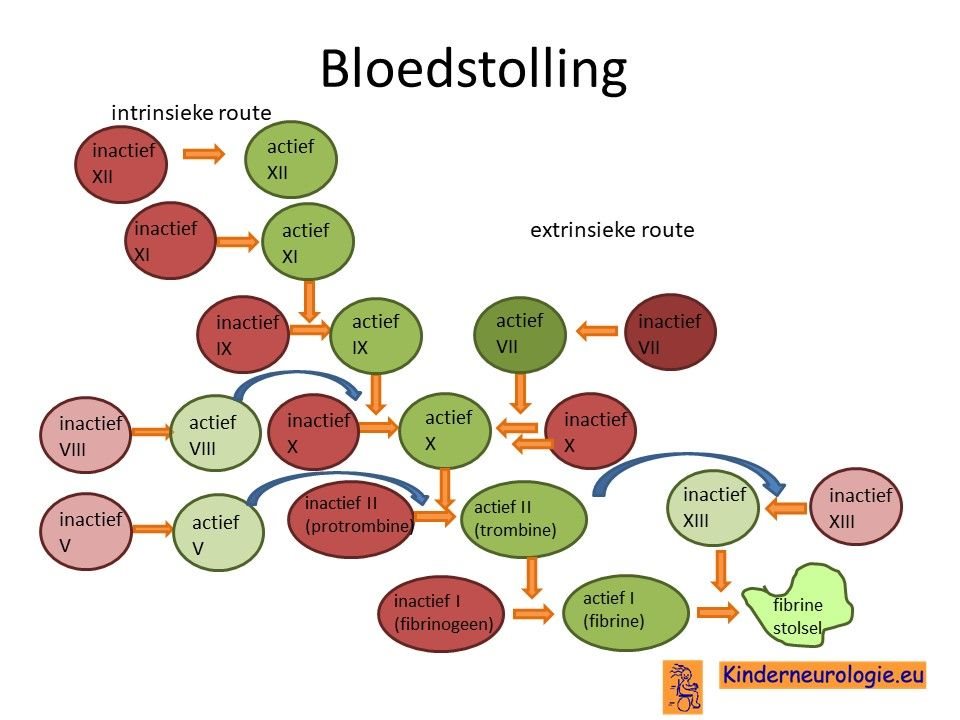 Bloedstolling

intrinsieke route

inactief XII

actief XII

inactief XI

actief XI

extrinsieke route

inactief IX

actief IX

actief VII

inactief VII

inactief VIII

actief VIII

inactief X

actief X

inactief X

inactief V

actief V

inactief II (protrombine)

actief II (trombine)

inactief XIII

inactief XIII

inactief I (fibrinogeen)

actief I (fibrine)

fibrine stolsel

Kinderneurologie.eu